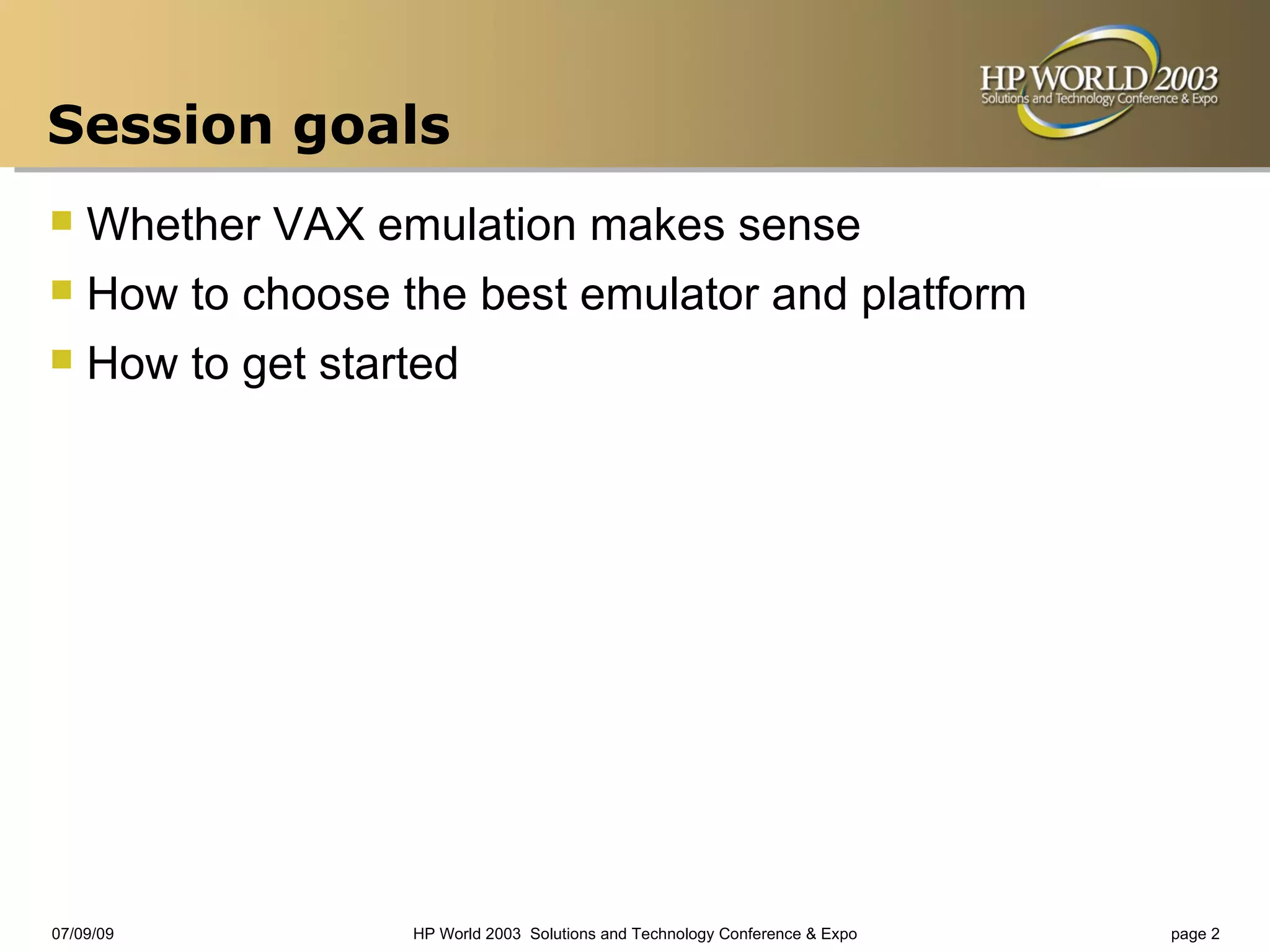 HP WORLD 2003
Solutions and Technology Conference & Expo

Session goals

Whether VAX emulation makes sense
How to choose the best emulator and platform
How to get started

07/09/09 HP World 2003 Solutions and Technology Conference & Expo page 2